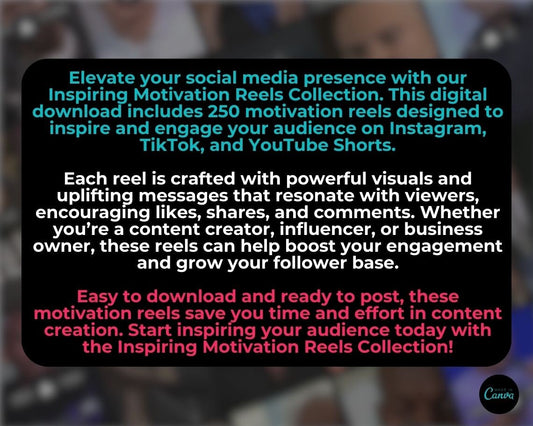 Elevate your social media presence with our Inspiring Motivation Reels Collection. This digital download includes 250 motivation reels designed to inspire and engage your audience on Instagram, TikTok, and YouTube Shorts.

Each reel is crafted with powerful visuals and uplifting messages that resonate with viewers, encouraging likes, shares, and comments. Whether you're a content creator, influencer, or business owner, these reels can help boost your engagement and grow your follower base.

Easy to download and ready to post, these motivation reels save you time and effort in content creation. Start inspiring your audience today with the Inspiring Motivation Reels Collection!

MADE IN Canva